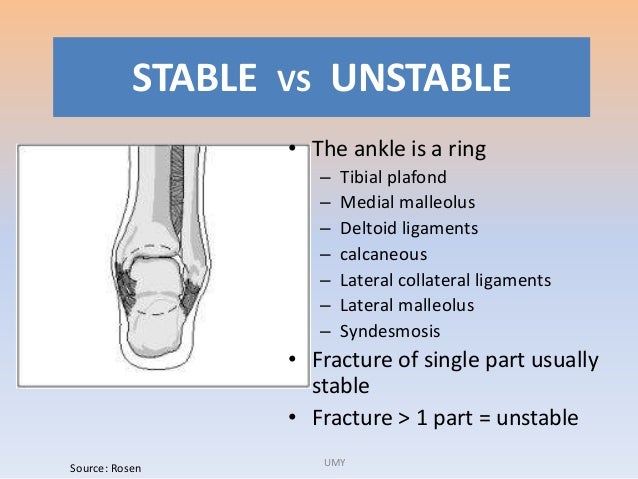 STABLE vs UNSTABLE

• The ankle is a ring
– Tibial plafond
– Medial malleolus
– Deltoid ligaments
– calcaneous
– Lateral collateral ligaments
– Lateral malleolus
– Syndesmosis
• Fracture of single part usually stable
• Fracture > 1 part = unstable

Source: Rosen

UMY